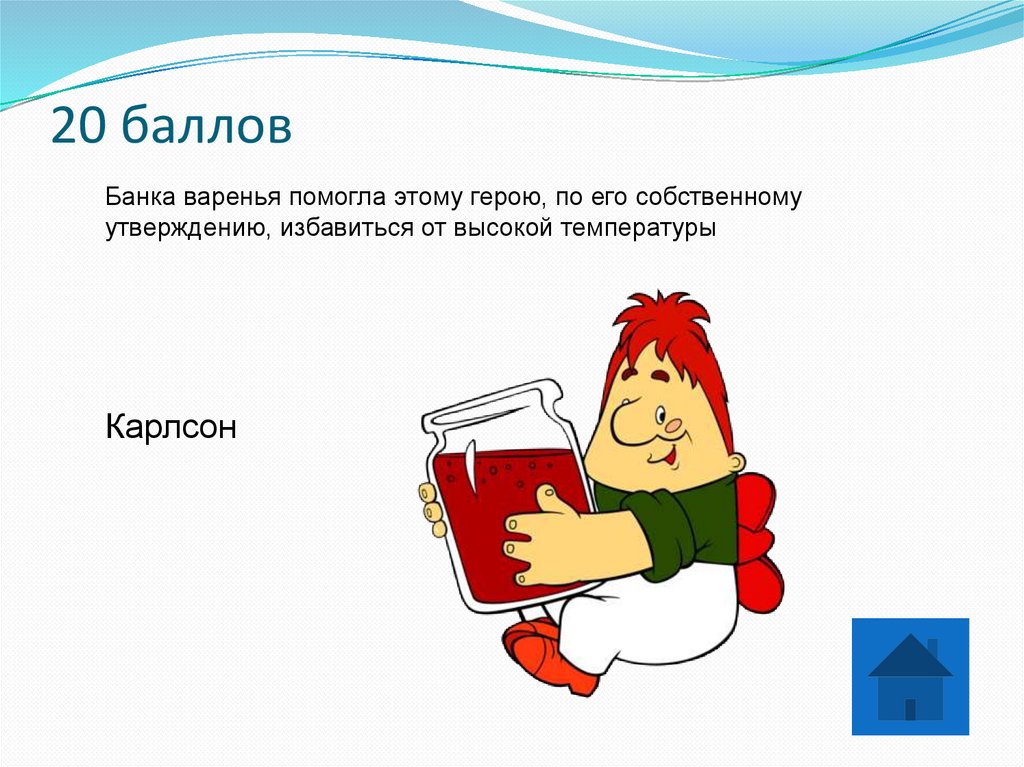 20 баллов

Банка варенья помогла этому герою, по его собственному утверждению, избавиться от высокой температуры

Карлсон